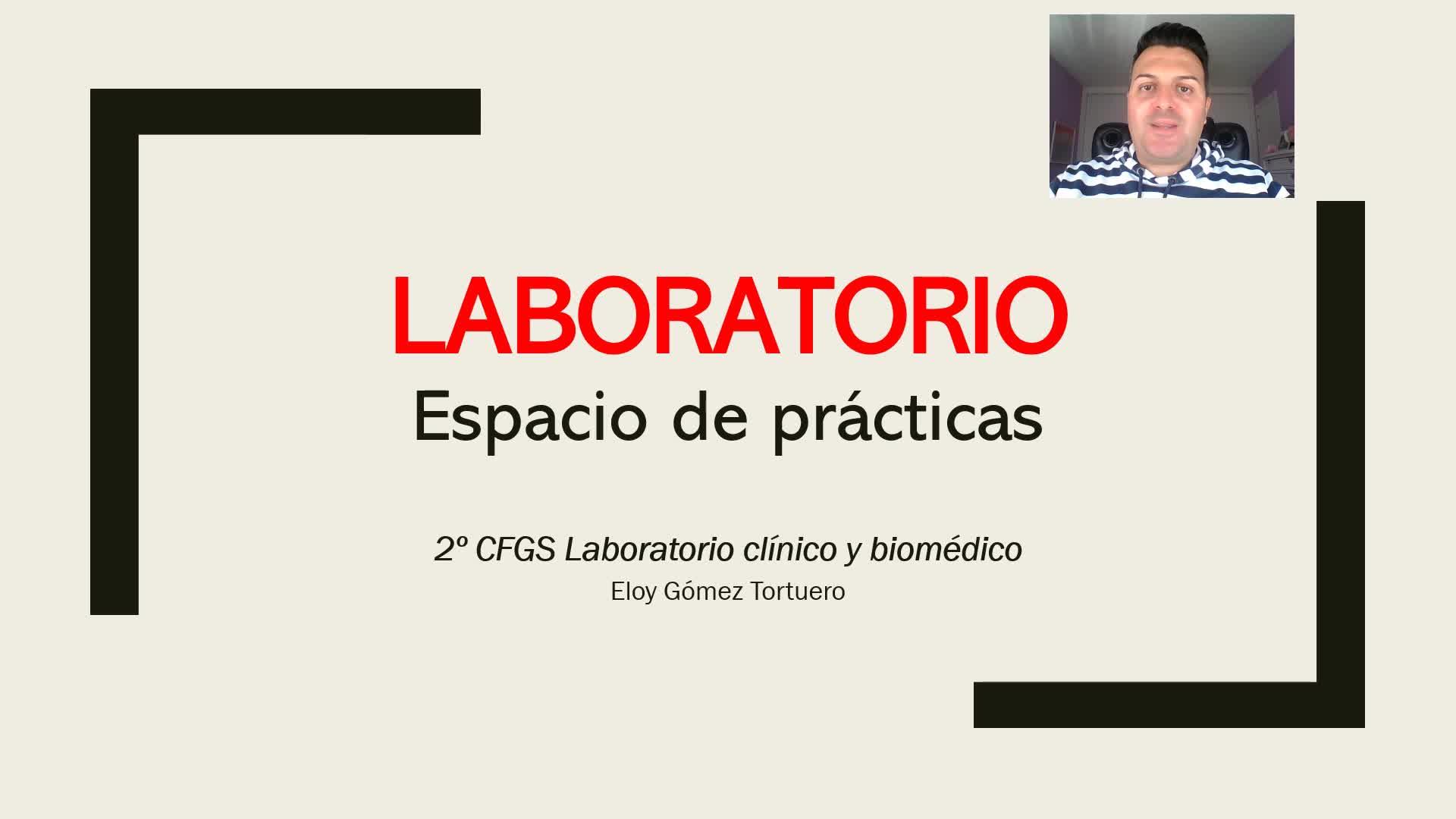 LABORATORIO
Espacio de prácticas

2º CFGS Laboratorio clínico y biomédico
Eloy Gómez Tortuero